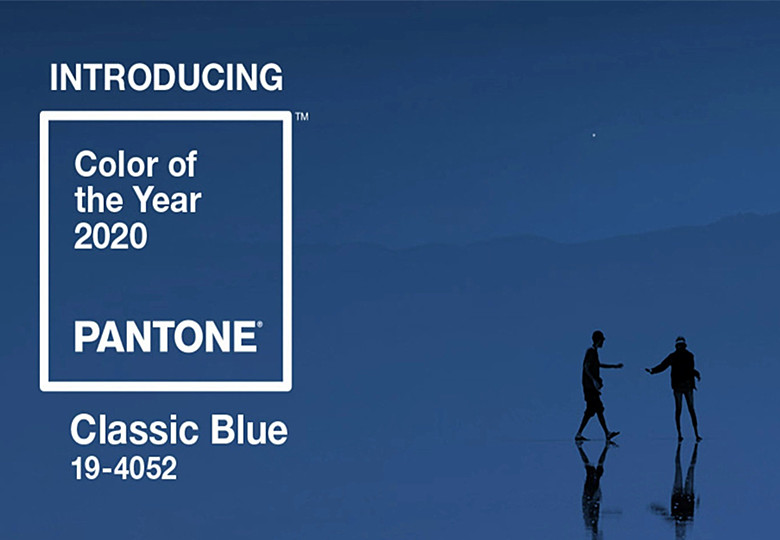 INTRODUCING

™

Color of the Year 2020

PANTONE®

Classic Blue
19-4052